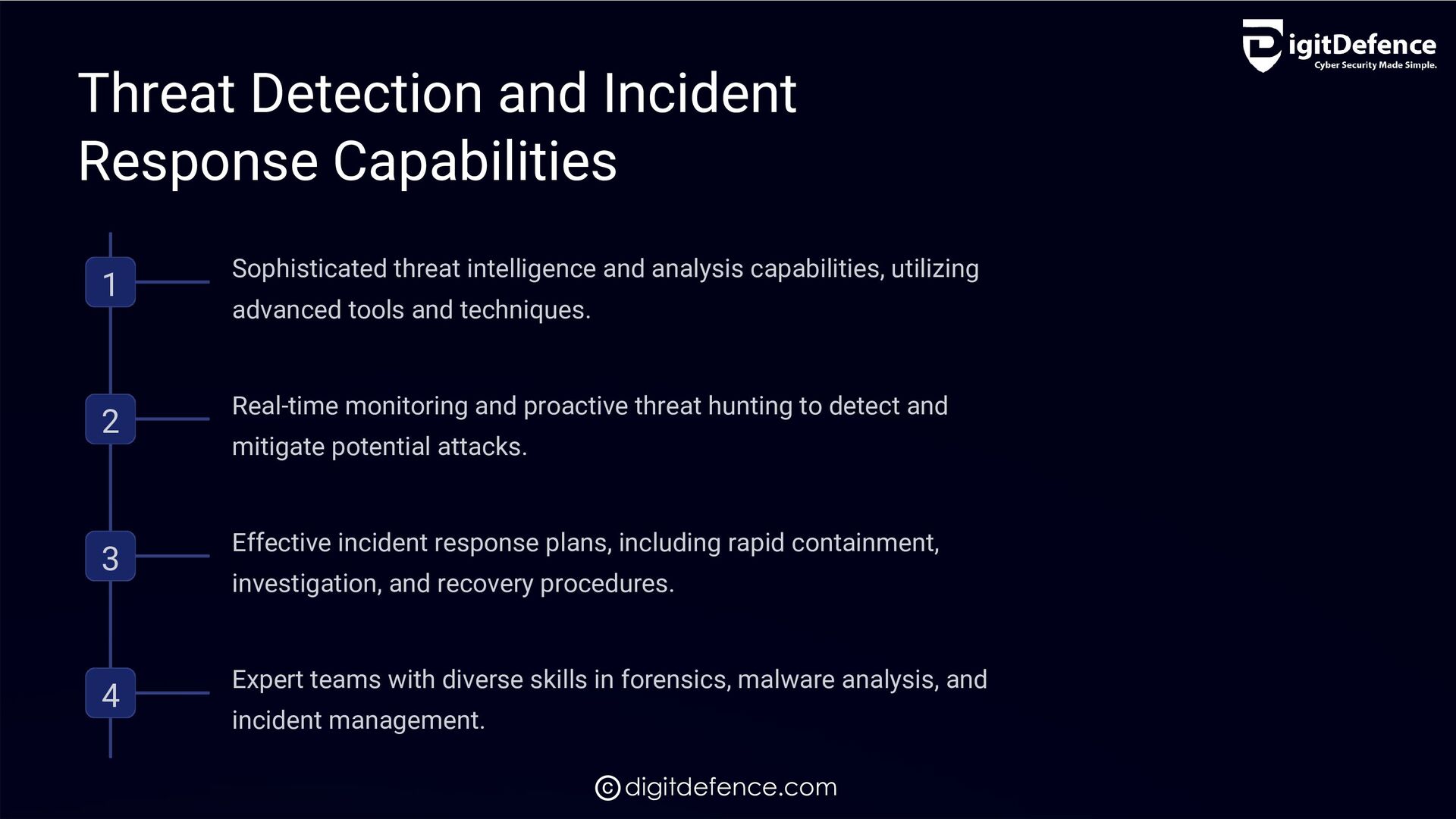 DigitDefence
Cyber Security Made Simple.

Threat Detection and Incident Response Capabilities

1
Sophisticated threat intelligence and analysis capabilities, utilizing advanced tools and techniques.

2
Real-time monitoring and proactive threat hunting to detect and mitigate potential attacks.

3
Effective incident response plans, including rapid containment, investigation, and recovery procedures.

4
Expert teams with diverse skills in forensics, malware analysis, and incident management.

© digitdefence.com